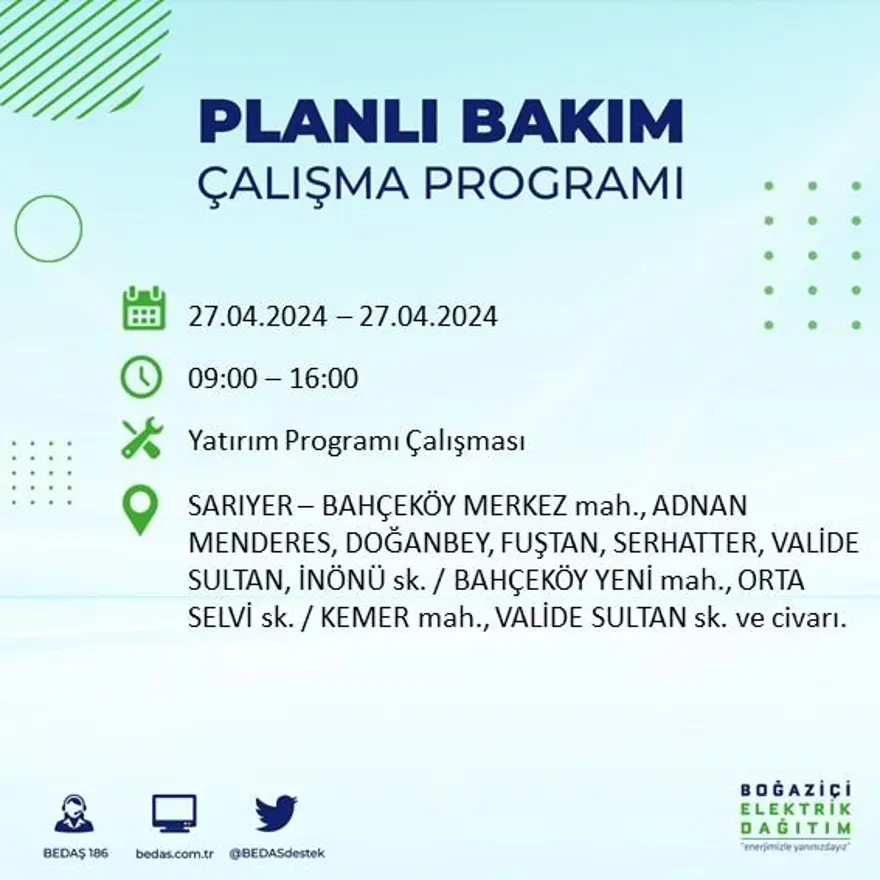 PLANLI BAKIM
ÇALIŞMA PROGRAMI

27.04.2024 – 27.04.2024

09:00 – 16:00

Yatırım Programı Çalışması

SARIYER – BAHÇEKÖY MERKEZ mah., ADNAN MENDERES, DOĞANBEY, FUŞTAN, SERHATTER, VALİDE SULTAN, İNÖNÜ sk. / BAHÇEKÖY YENİ mah., ORTA SELVİ sk. / KEMER mah., VALİDE SULTAN sk. ve civarı.

BEDAŞ 186

bedas.com.tr

@BEDASdestek

BOĞAZİÇİ
ELEKTRİK
DAĞITIM
"enerjimizle yanınızdayız"